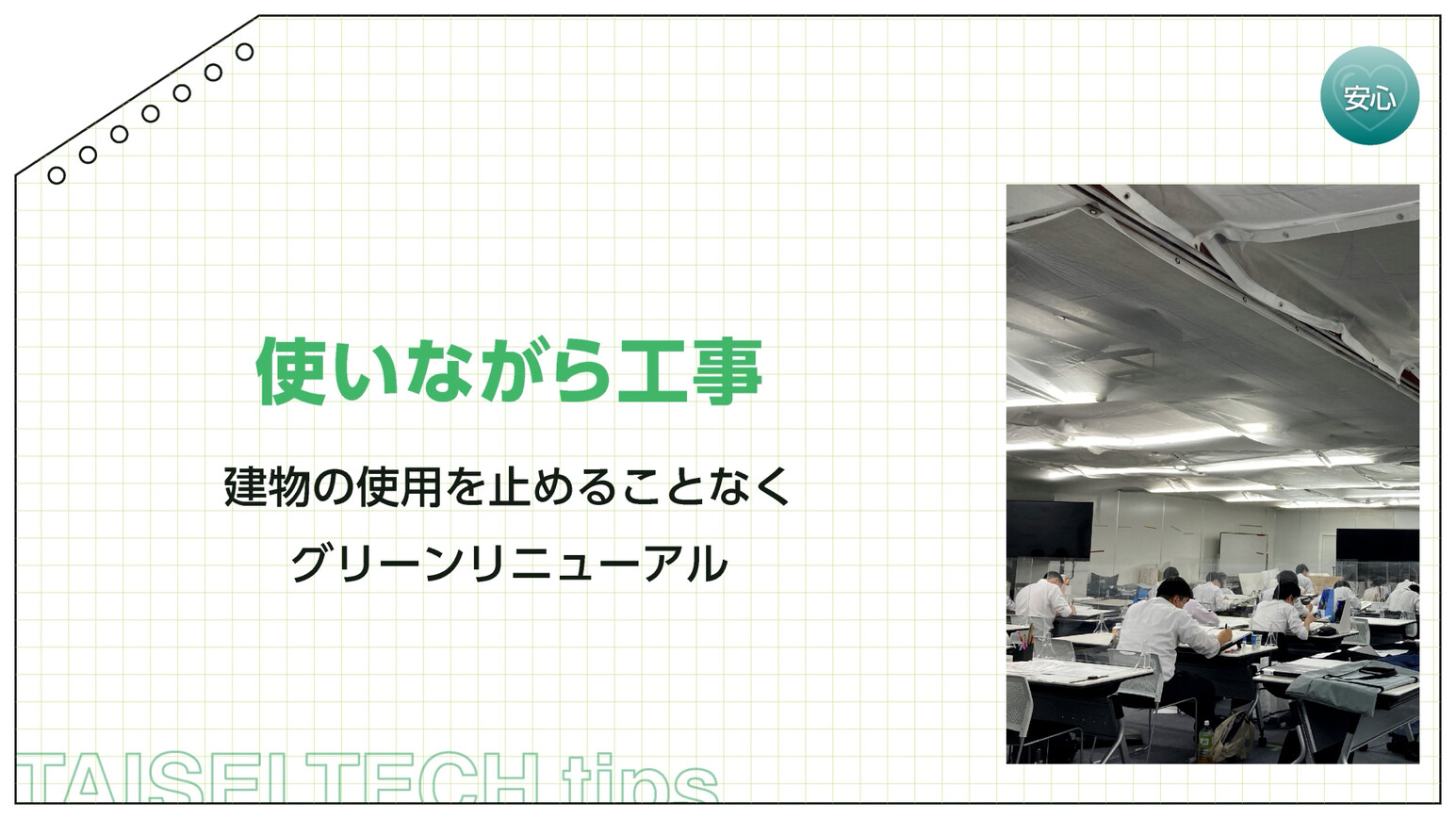 安心

使いながら工事

建物の使用を止めることなく
グリーンリニューアル

TAISEI TECH tips